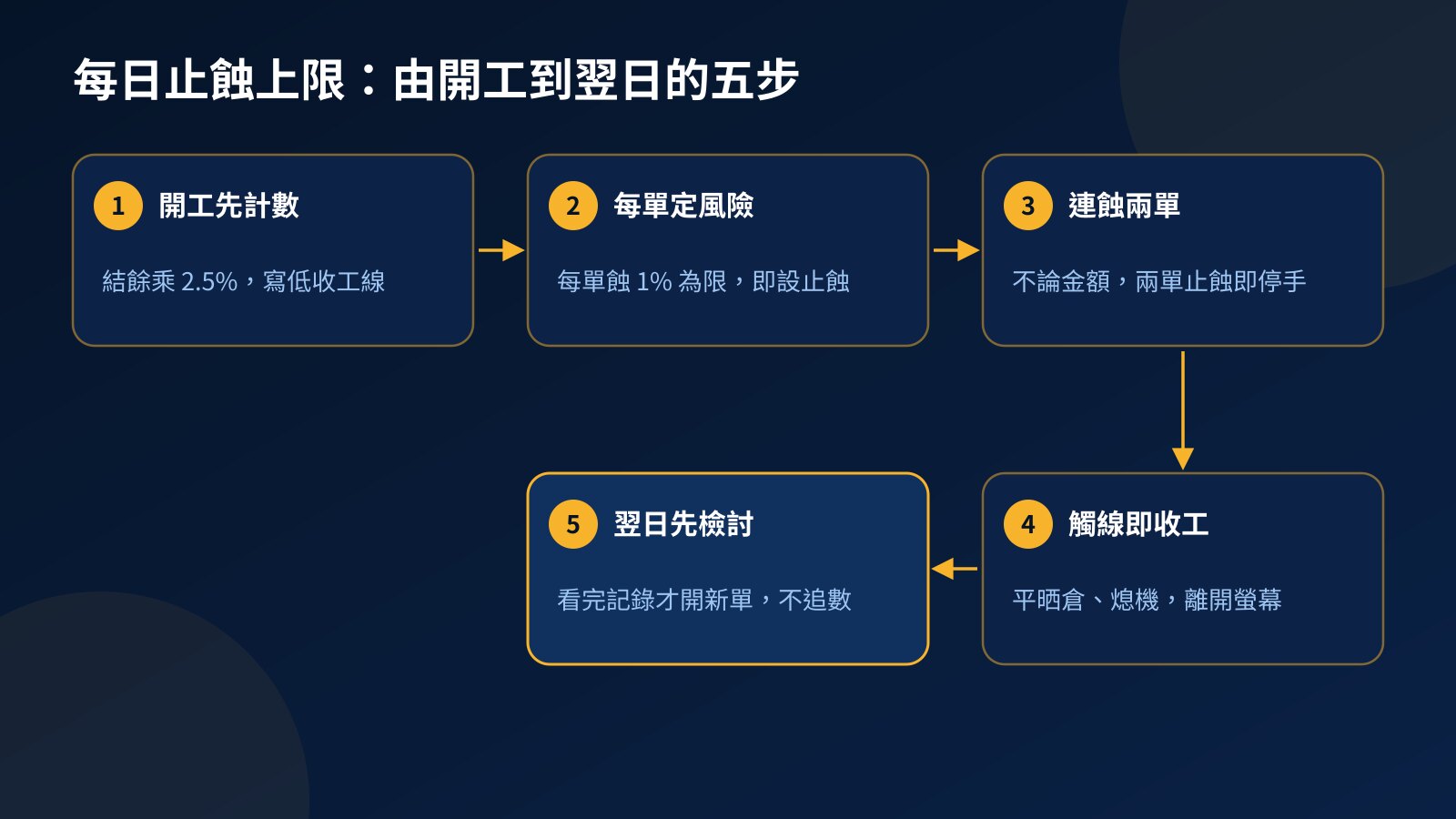 每日止蝕上限：由開工到翌日的五步

1 開工先計數

結餘乘 2.5%，寫低收工線

2 每單定風險

每單蝕 1% 為限，即設止蝕

3 連蝕兩單

不論金額，兩單止蝕即停手

4 觸線即收工

平晒倉、熄機，離開螢幕

5 翌日先檢討

看完記錄才開新單，不追數